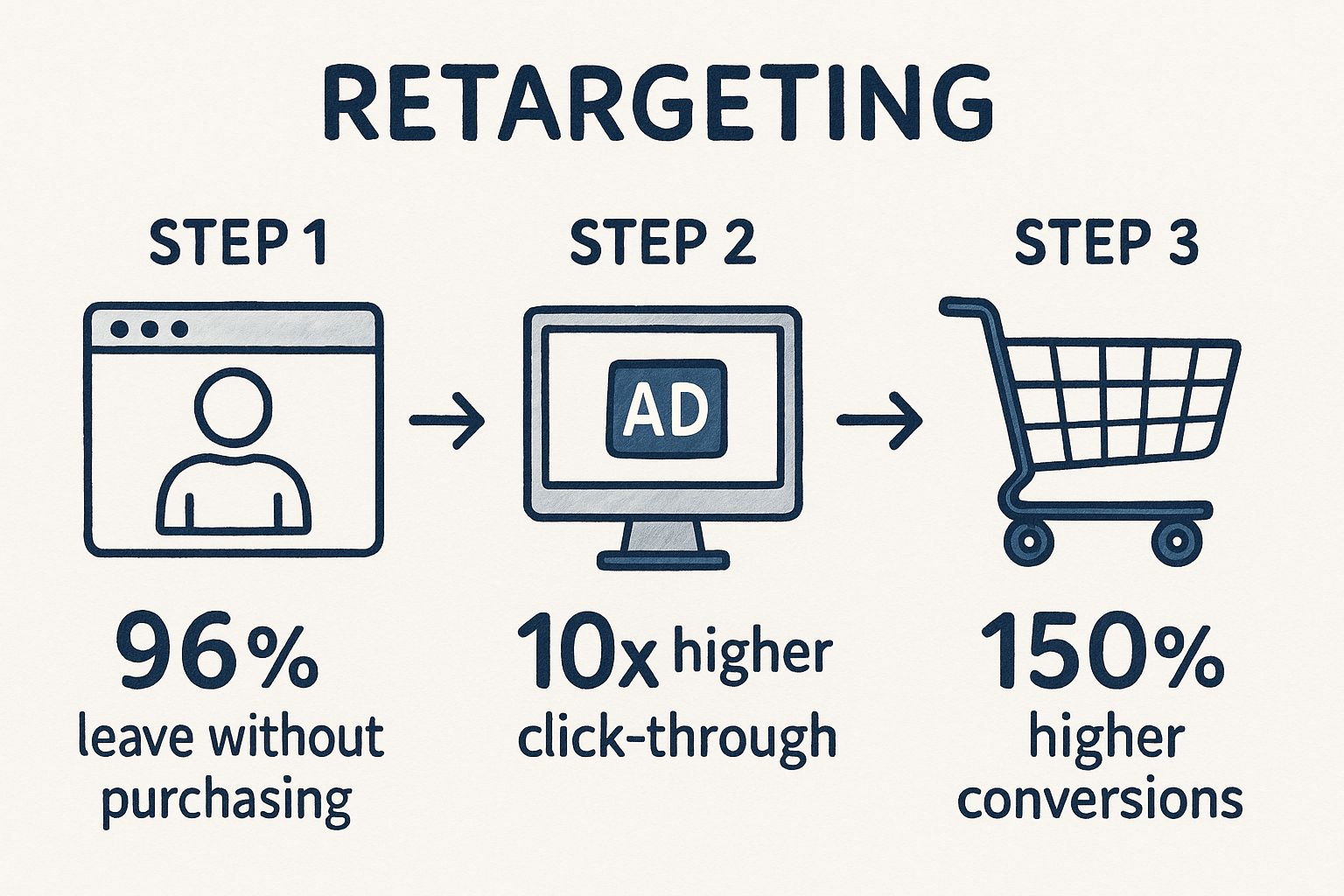 RETARGETING

STEP 1

96%
leave without purchasing

STEP 2

AD

10x higher
click-through

STEP 3

150%
higher conversions